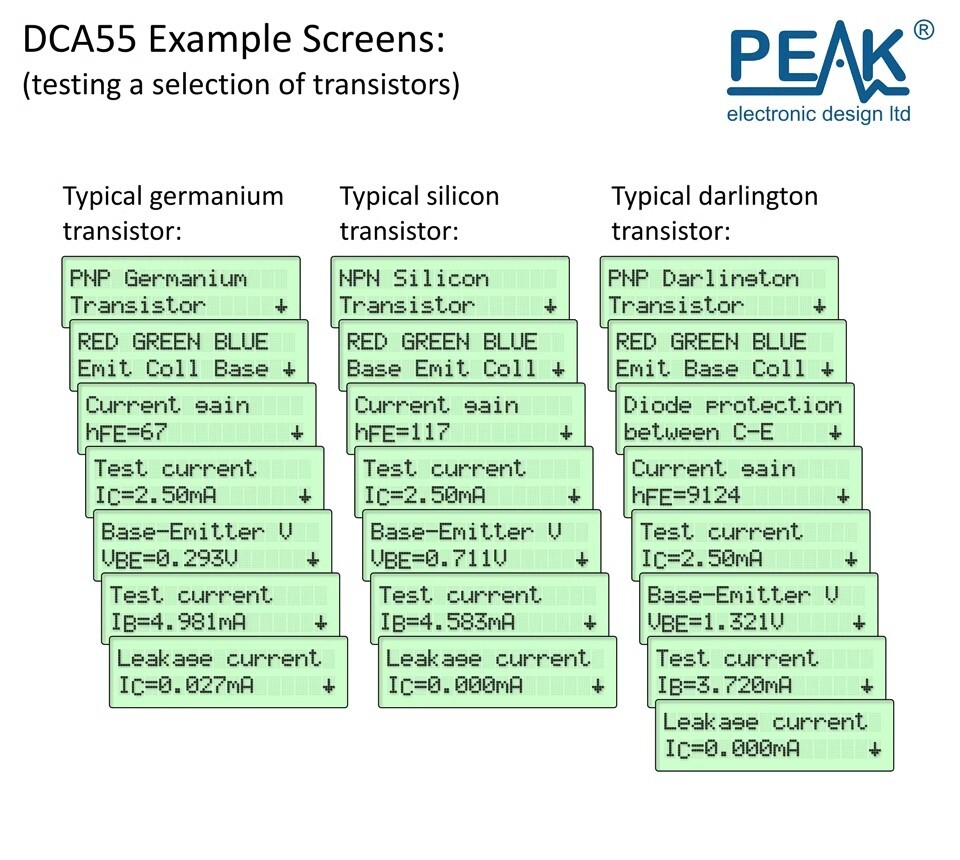 DCA55 Example Screens:
(testing a selection of transistors)

PEAK®
electronic design ltd

Typical germanium transistor:

PNP Germanium
Transistor ↓

RED GREEN BLUE
Emit Coll Base ↓

Current gain
hFE=67 ↓

Test current
IC=2.50mA ↓

Base-Emitter V
VBE=0.293V ↓

Test current
IB=4.981mA ↓

Leakage current
IC=0.027mA ↓

Typical silicon transistor:

NPN Silicon
Transistor ↓

RED GREEN BLUE
Base Emit Coll ↓

Current gain
hFE=117 ↓

Test current
IC=2.50mA ↓

Base-Emitter V
VBE=0.711V ↓

Test current
IB=4.583mA ↓

Leakage current
IC=0.000mA ↓

Typical darlington transistor:

PNP Darlington
Transistor ↓

RED GREEN BLUE
Emit Base Coll ↓

Diode protection
between C-E ↓

Current gain
hFE=9124 ↓

Test current
IC=2.50mA ↓

Base-Emitter V
VBE=1.321V ↓

Test current
IB=3.720mA ↓

Leakage current
IC=0.000mA ↓